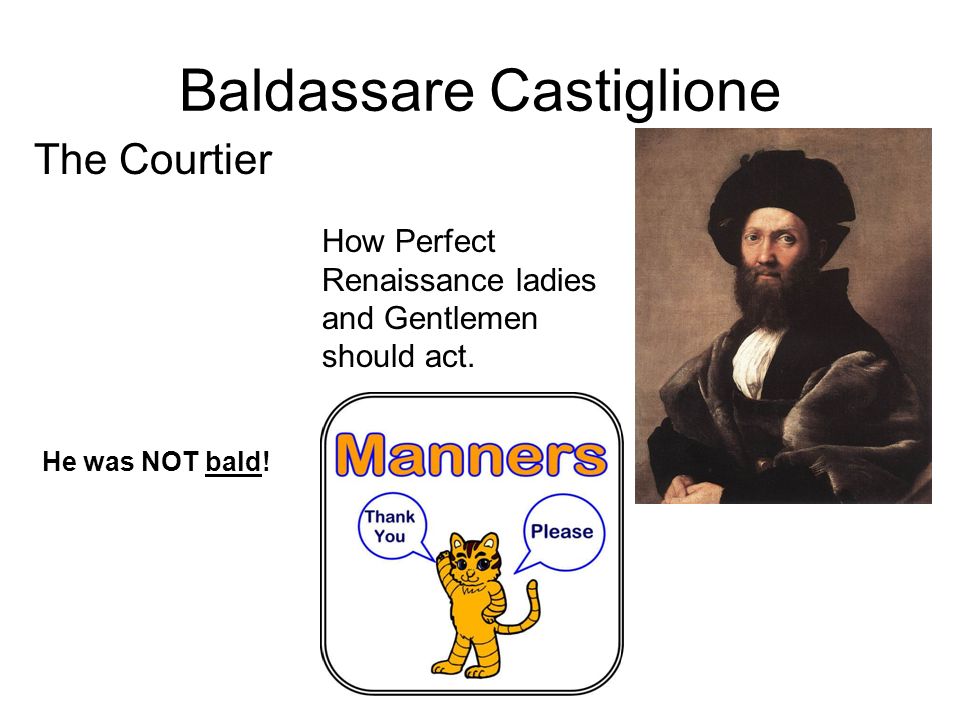 Baldassare Castiglione

The Courtier

How Perfect Renaissance ladies and Gentlemen should act.

He was NOT bald!

Manners

Thank You

Please